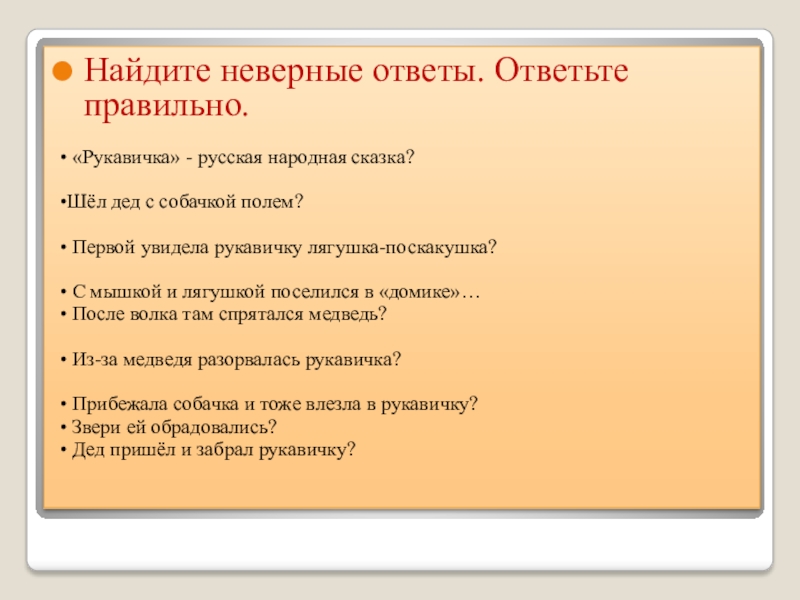 Найдите неверные ответы. Ответьте правильно.

• «Рукавичка» - русская народная сказка?

•Шёл дед с собачкой полем?

• Первой увидела рукавичку лягушка-поскакушка?

• С мышкой и лягушкой поселился в «домике»…
• После волка там спрятался медведь?

• Из-за медведя разорвалась рукавичка?

• Прибежала собачка и тоже влезла в рукавичку?
• Звери ей обрадовались?
• Дед пришёл и забрал рукавичку?